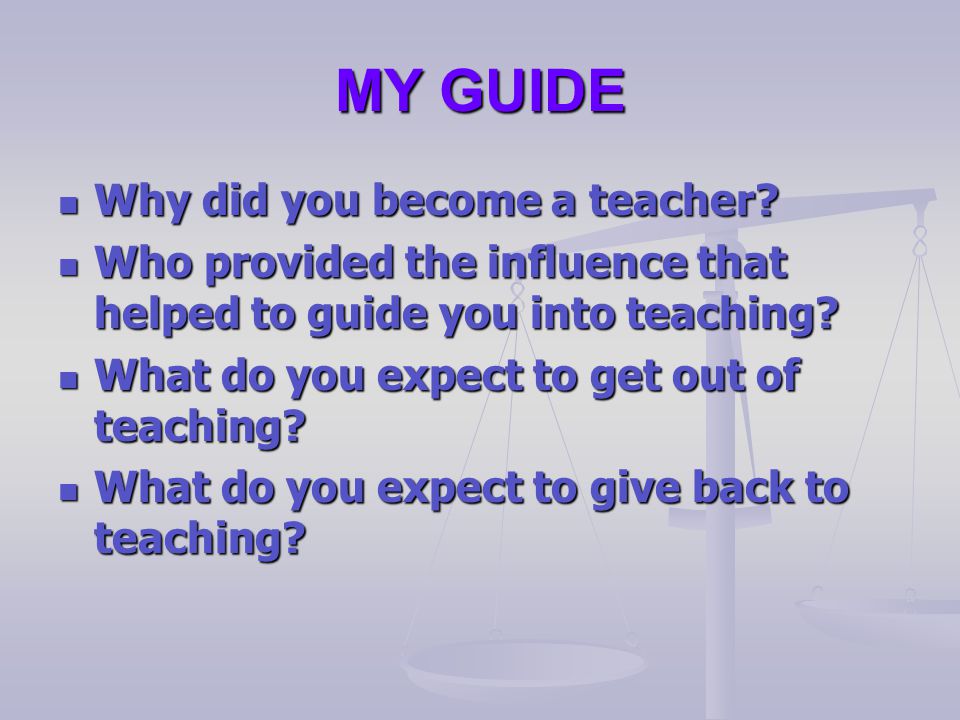 MY GUIDE

- Why did you become a teacher?
- Who provided the influence that helped to guide you into teaching?
- What do you expect to get out of teaching?
- What do you expect to give back to teaching?